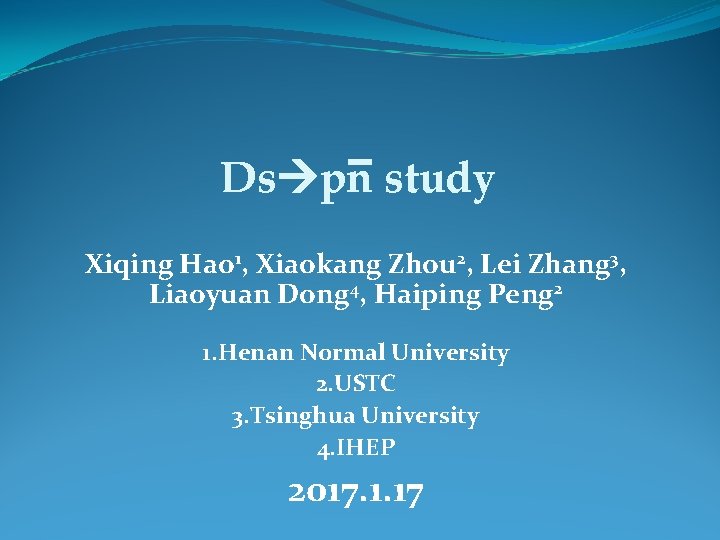 Ds→p$\bar{n}$ study

Xiqing Hao$^1$, Xiaokang Zhou$^2$, Lei Zhang$^3$, Liaoyuan Dong$^4$, Haiping Peng$^2$

1.Henan Normal University
2.USTC
3.Tsinghua University
4.IHEP

2017.1.17